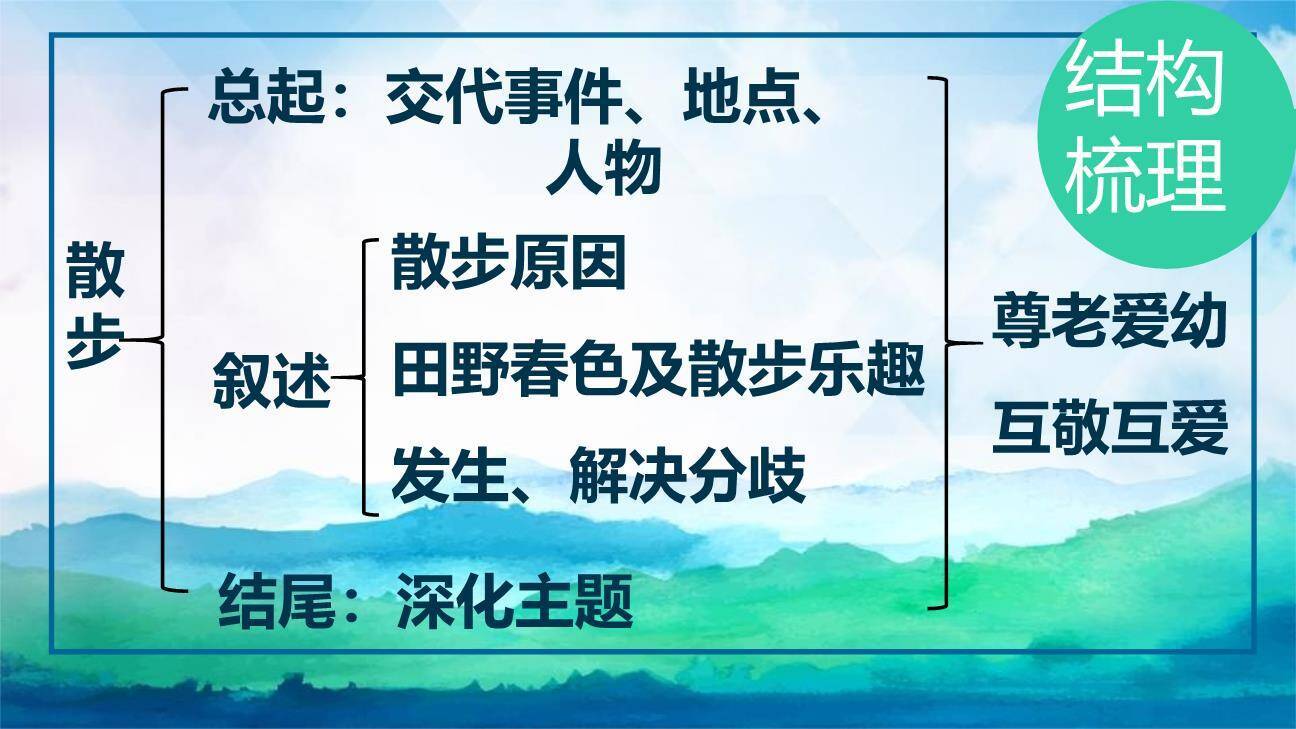 结构梳理

散步

总起：交代事件、地点、人物

叙述

散步原因

田野春色及散步乐趣

发生、解决分歧

结尾：深化主题

尊老爱幼

互敬互爱